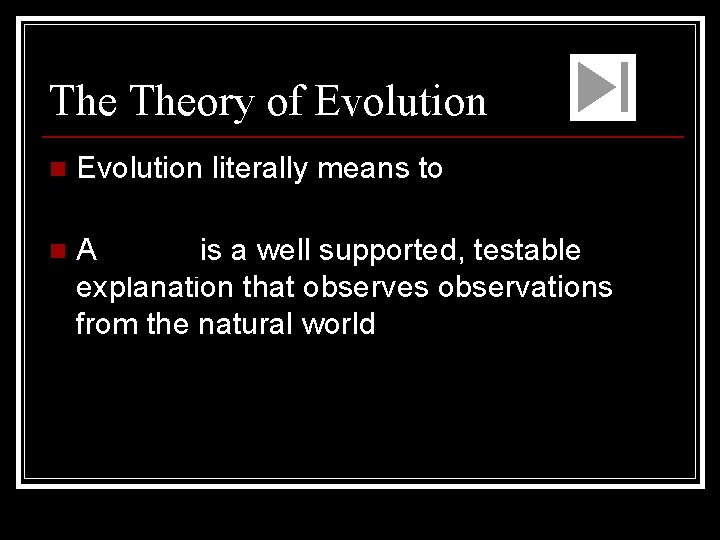 The Theory of Evolution

Evolution literally means to

A is a well supported, testable explanation that observes observations from the natural world